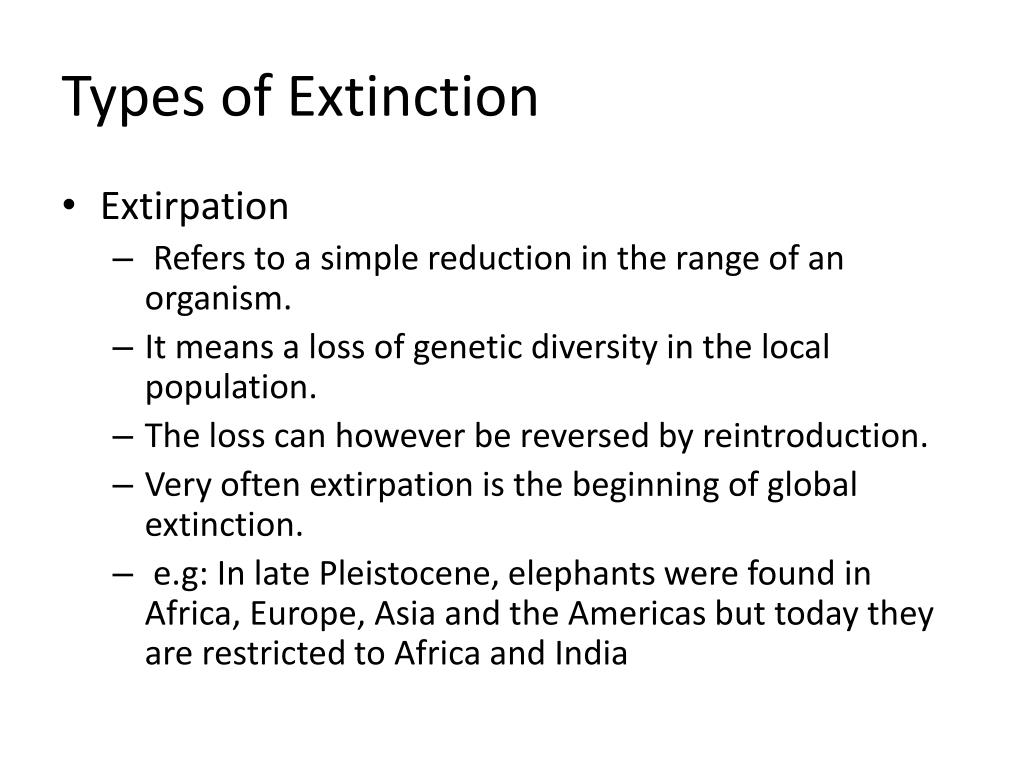 Types of Extinction

• Extirpation
– Refers to a simple reduction in the range of an organism.
– It means a loss of genetic diversity in the local population.
– The loss can however be reversed by reintroduction.
– Very often extirpation is the beginning of global extinction.
– e.g: In late Pleistocene, elephants were found in Africa, Europe, Asia and the Americas but today they are restricted to Africa and India